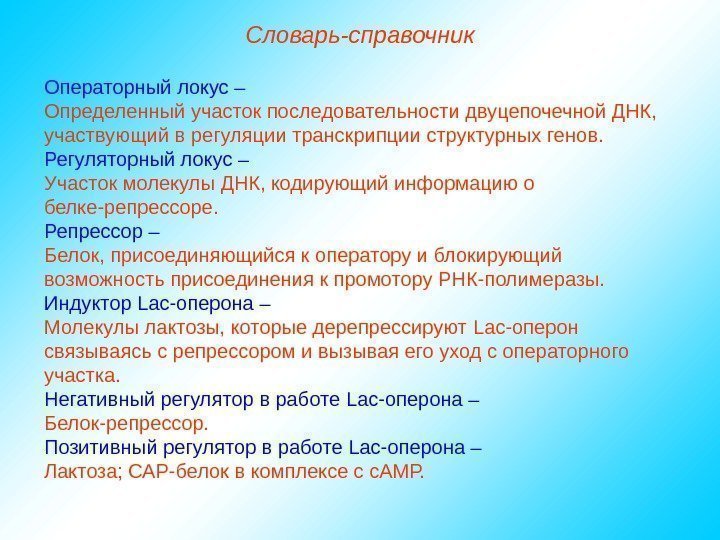 Словарь-справочник

Операторный локус –
Определенный участок последовательности двуцепочечной ДНК, участвующий в регуляции транскрипции структурных генов.
Регуляторный локус –
Участок молекулы ДНК, кодирующий информацию о белке-репрессоре.
Репрессор –
Белок, присоединяющийся к оператору и блокирующий возможность присоединения к промотору РНК-полимеразы.
Индуктор Lac-оперона –
Молекулы лактозы, которые дерепрессируют Lac-оперон связываясь с репрессором и вызывая его уход с операторного участка.
Негативный регулятор в работе Lac-оперона –
Белок-репрессор.
Позитивный регулятор в работе Lac-оперона –
Лактоза; САР-белок в комплексе с сАМР.